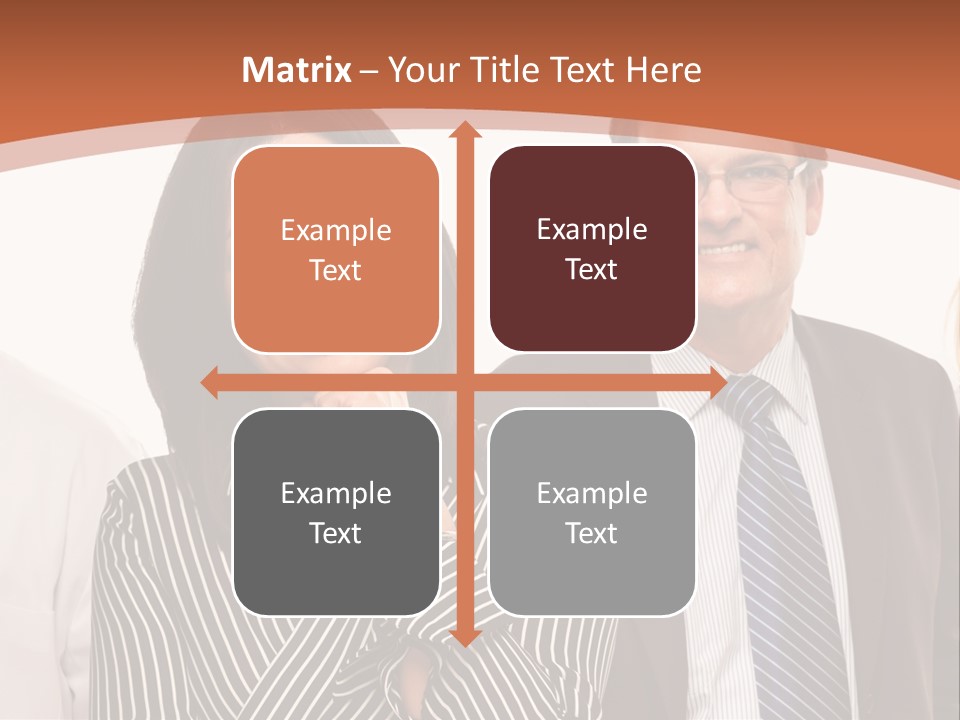 Matrix – Your Title Text Here

Example Text

Example Text

Example Text

Example Text